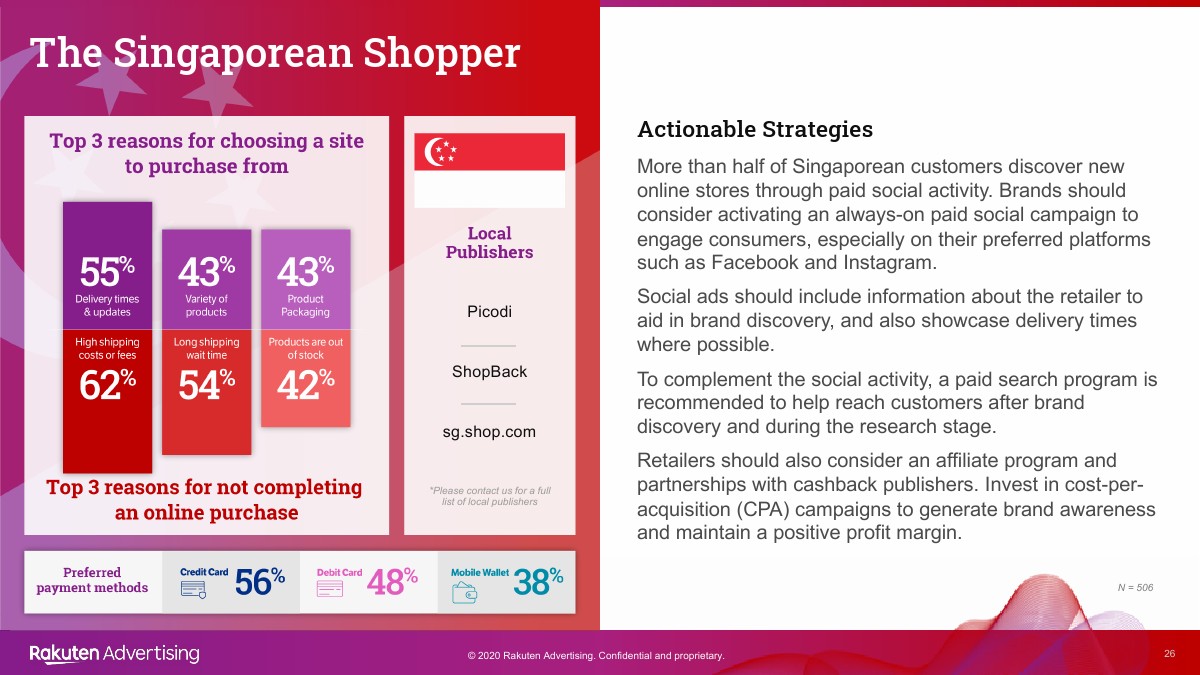 The Singaporean Shopper

Top 3 reasons for choosing a site to purchase from

55% Delivery times & updates

43% Variety of products

43% Product Packaging

High shipping costs or fees 62%

Long shipping wait time 54%

Products are out of stock 42%

Top 3 reasons for not completing an online purchase

Local Publishers

Picodi

ShopBack

sg.shop.com

*Please contact us for a full list of local publishers

Preferred payment methods

Credit Card 56%

Debit Card 48%

Mobile Wallet 38%

Actionable Strategies

More than half of Singaporean customers discover new online stores through paid social activity. Brands should consider activating an always-on paid social campaign to engage consumers, especially on their preferred platforms such as Facebook and Instagram.

Social ads should include information about the retailer to aid in brand discovery, and also showcase delivery times where possible.

To complement the social activity, a paid search program is recommended to help reach customers after brand discovery and during the research stage.

Retailers should also consider an affiliate program and partnerships with cashback publishers. Invest in cost-per-acquisition (CPA) campaigns to generate brand awareness and maintain a positive profit margin.

N = 506

Rakuten Advertising

© 2020 Rakuten Advertising. Confidential and proprietary.

26